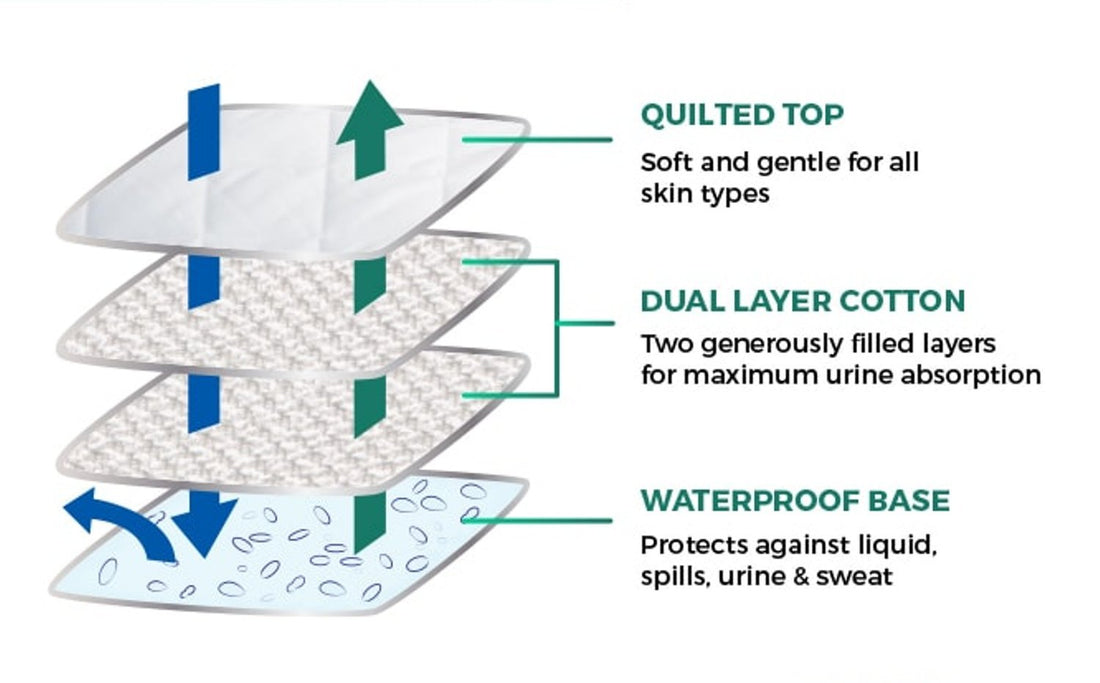 QUILTED TOP
Soft and gentle for all skin types

DUAL LAYER COTTON
Two generously filled layers for maximum urine absorption

WATERPROOF BASE
Protects against liquid, spills, urine & sweat